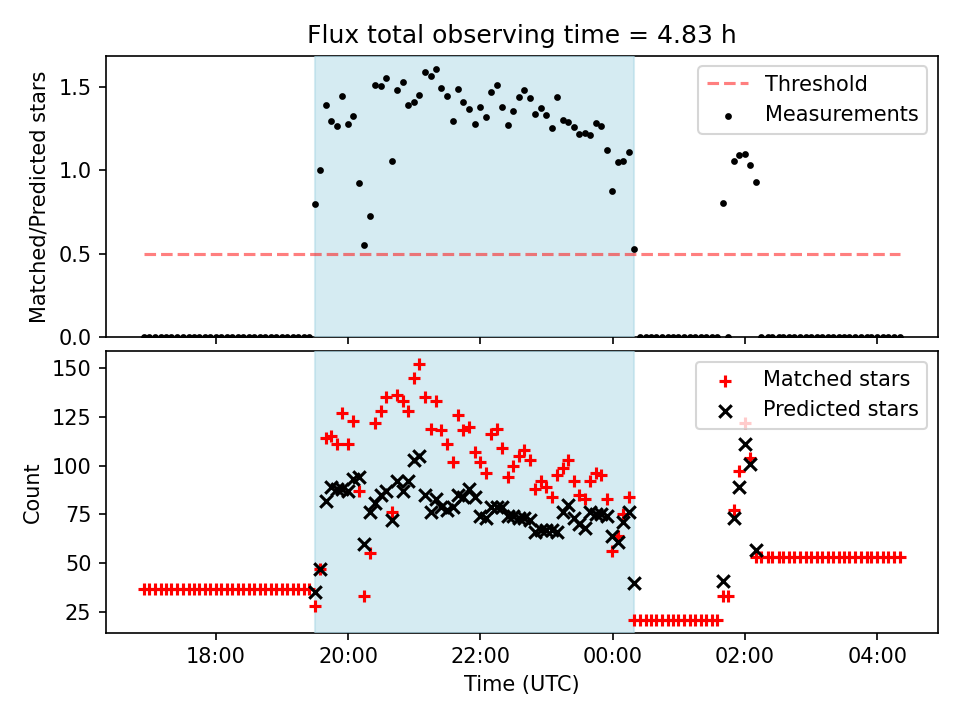 Flux total observing time = 4.83 h

Matched/Predicted stars

1.5
1.0
0.5
0.0

Threshold
Measurements

Count

150
125
100
75
50
25

Matched stars
Predicted stars

18:00
20:00
22:00
00:00
02:00
04:00

Time (UTC)